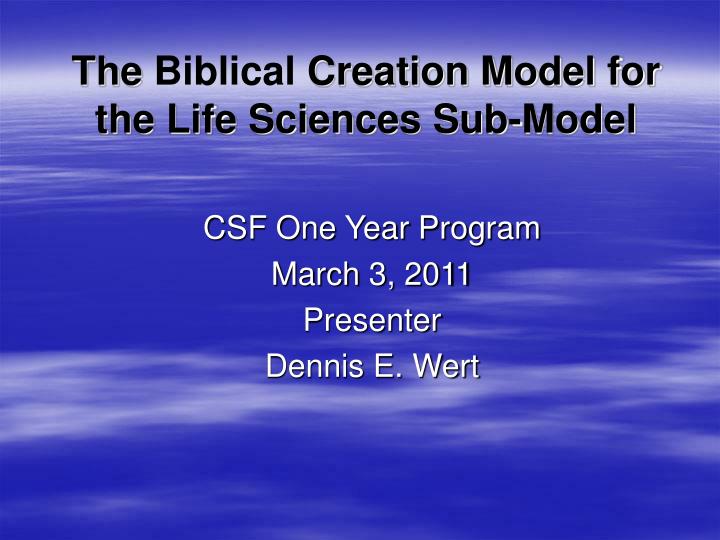 The Biblical Creation Model for the Life Sciences Sub-Model

CSF One Year Program
March 3, 2011
Presenter
Dennis E. Wert